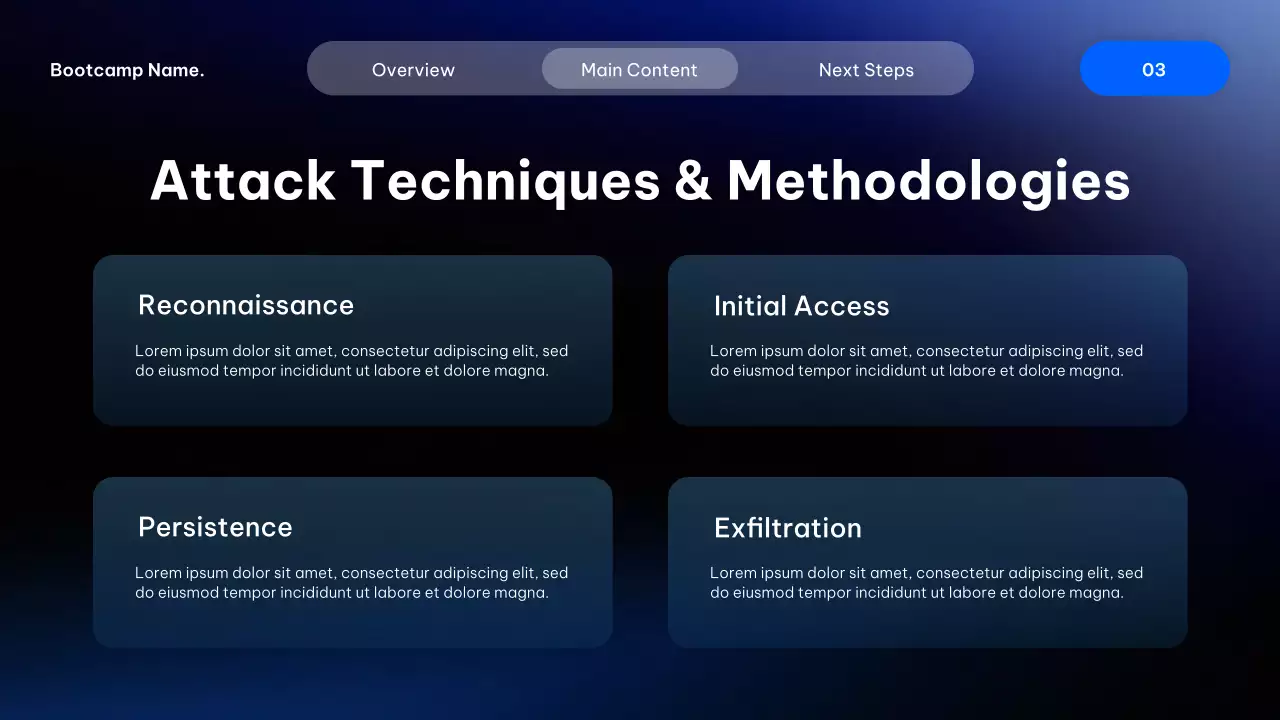 Bootcamp Name.

Overview

Main Content

Next Steps

03

Attack Techniques & Methodologies

Reconnaissance

Lorem ipsum dolor sit amet, consectetur adipiscing elit, sed do eiusmod tempor incididunt ut labore et dolore magna.

Initial Access

Lorem ipsum dolor sit amet, consectetur adipiscing elit, sed do eiusmod tempor incididunt ut labore et dolore magna.

Persistence

Lorem ipsum dolor sit amet, consectetur adipiscing elit, sed do eiusmod tempor incididunt ut labore et dolore magna.

Exfiltration

Lorem ipsum dolor sit amet, consectetur adipiscing elit, sed do eiusmod tempor incididunt ut labore et dolore magna.